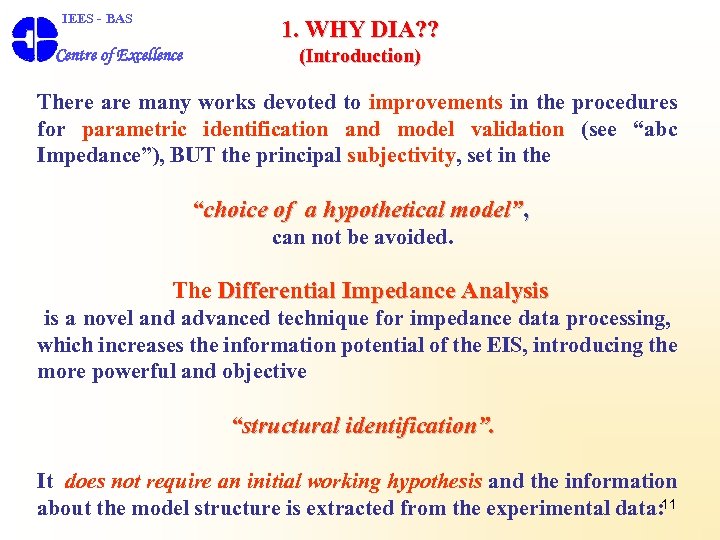 IEES - BAS

Centre of Excellence

1. WHY DIA??

(Introduction)

There are many works devoted to improvements in the procedures for parametric identification and model validation (see “abc Impedance”), BUT the principal subjectivity, set in the

“choice of a hypothetical model”,
can not be avoided.

The Differential Impedance Analysis
is a novel and advanced technique for impedance data processing, which increases the information potential of the EIS, introducing the more powerful and objective

“structural identification”.

It does not require an initial working hypothesis and the information about the model structure is extracted from the experimental data.

11